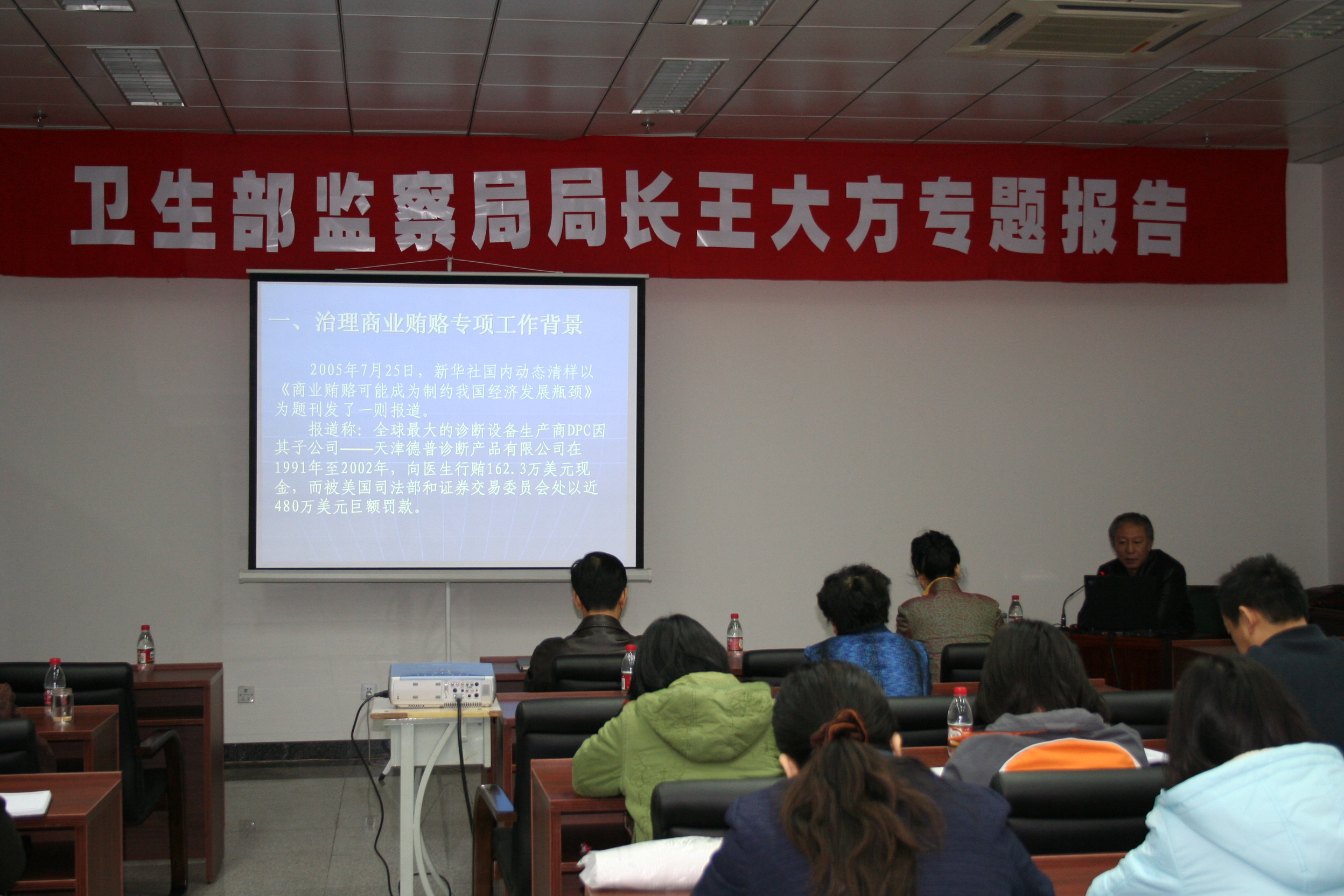 卫生部监察局局长王大方专题报告

一、治理商业贿赂专项工作背景

2005年7月25日，新华社国内动态清样以《商业贿赂可能成为制约我国经济发展瓶颈》为题刊发了一则报道。

报道称：全球最大的诊断设备生产商DPC因其子公司——天津德普诊断产品有限公司在1991年至2002年，向医生行贿162.3万美元现金，而被美国司法部和证券交易委员会处以近480万美元巨额罚款。